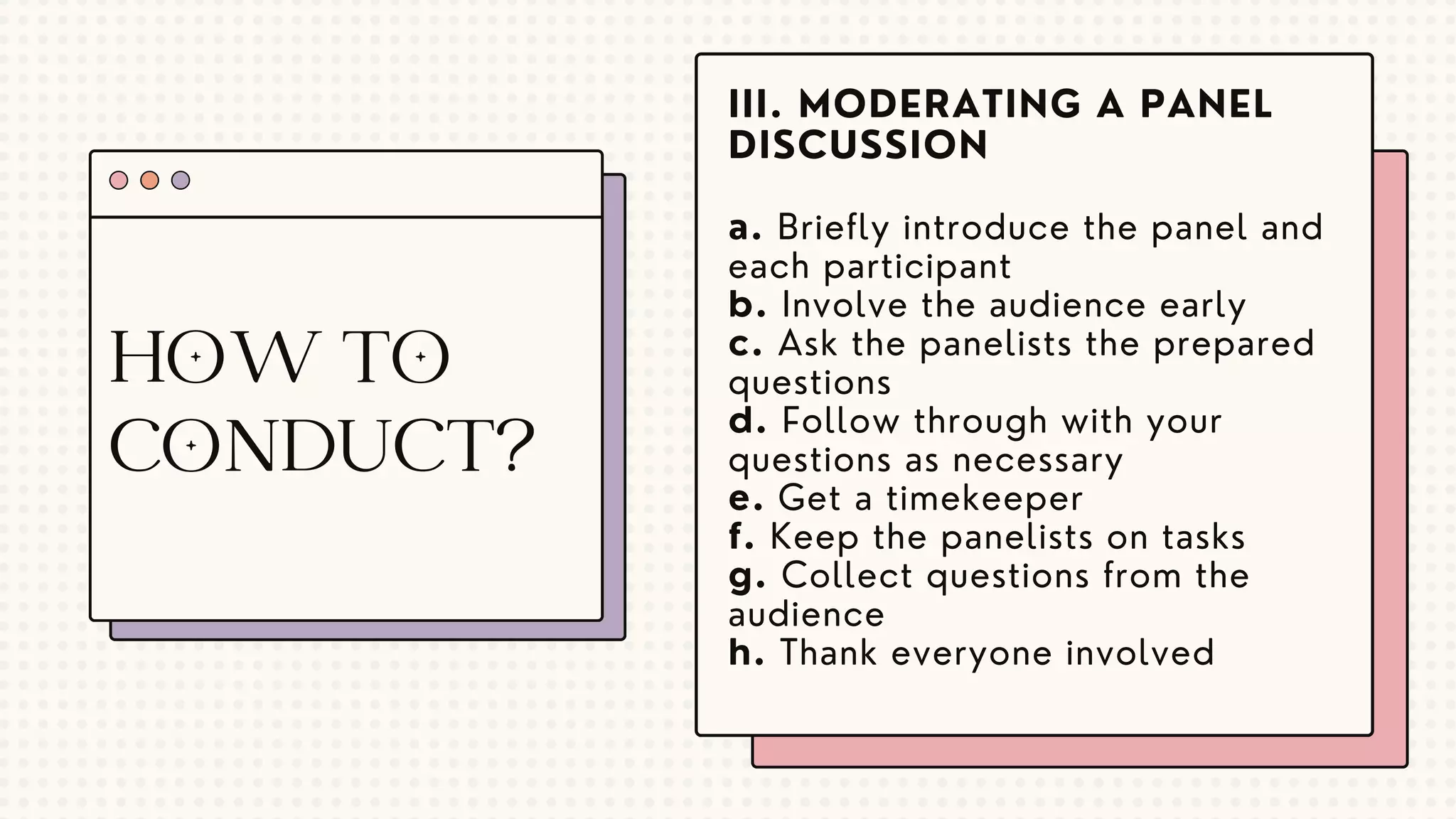 HOW TO CONDUCT?

III. MODERATING A PANEL DISCUSSION

a. Briefly introduce the panel and each participant
b. Involve the audience early
c. Ask the panelists the prepared questions
d. Follow through with your questions as necessary
e. Get a timekeeper
f. Keep the panelists on tasks
g. Collect questions from the audience
h. Thank everyone involved